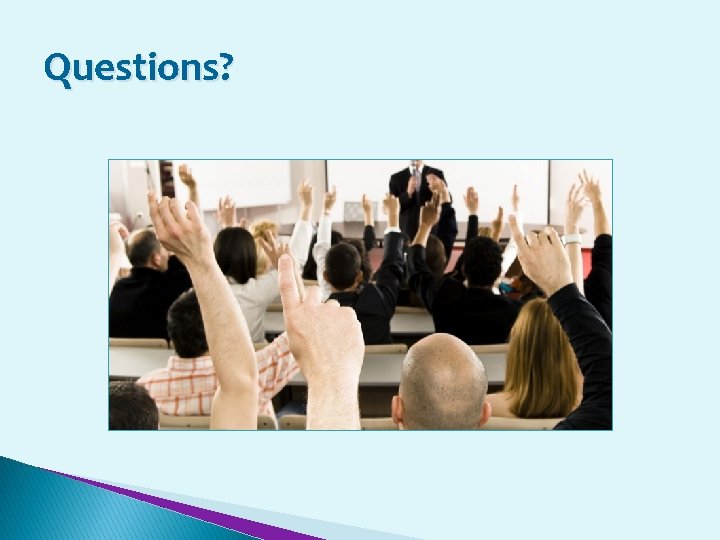 Questions?